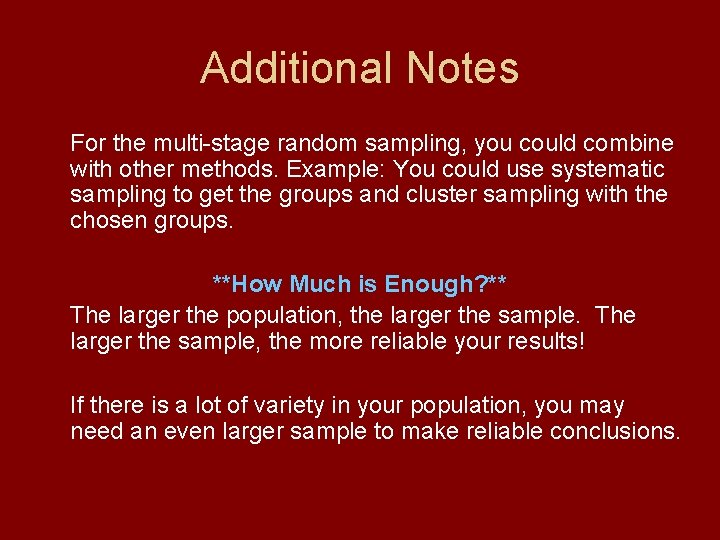 Additional Notes

For the multi-stage random sampling, you could combine with other methods. Example: You could use systematic sampling to get the groups and cluster sampling with the chosen groups.

**How Much is Enough?**

The larger the population, the larger the sample. The larger the sample, the more reliable your results!

If there is a lot of variety in your population, you may need an even larger sample to make reliable conclusions.